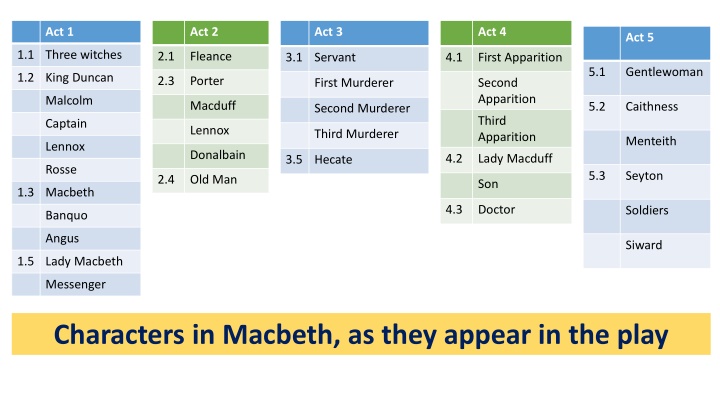 | | Act 1 |
|---|---|
| 1.1 | Three witches |
| 1.2 | King Duncan |
| | Malcolm |
| | Captain |
| | Lennox |
| | Rosse |
| 1.3 | Macbeth |
| | Banquo |
| | Angus |
| 1.5 | Lady Macbeth |
| | Messenger |

| | Act 2 |
|---|---|
| 2.1 | Fleance |
| 2.3 | Porter |
| | Macduff |
| | Lennox |
| | Donalbain |
| 2.4 | Old Man |

| | Act 3 |
|---|---|
| 3.1 | Servant |
| | First Murderer |
| | Second Murderer |
| | Third Murderer |
| 3.5 | Hecate |

| | Act 4 |
|---|---|
| 4.1 | First Apparition |
| | Second Apparition |
| | Third Apparition |
| 4.2 | Lady Macduff |
| | Son |
| 4.3 | Doctor |

| | Act 5 |
|---|---|
| 5.1 | Gentlewoman |
| 5.2 | Caithness |
| | Menteith |
| 5.3 | Seyton |
| | Soldiers |
| | Siward |

Characters in Macbeth, as they appear in the play